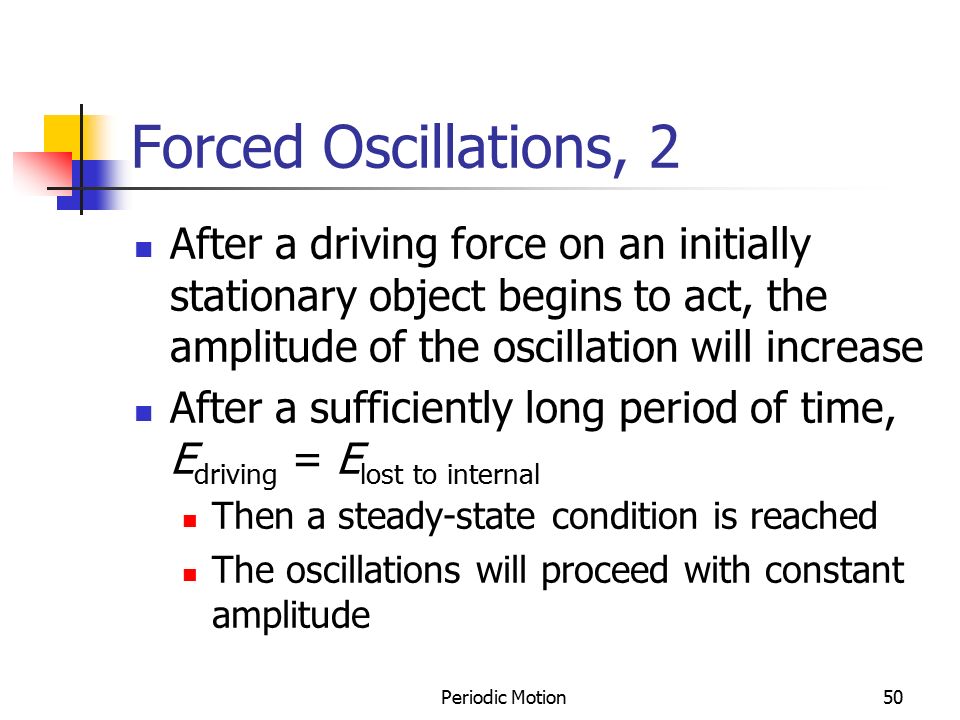 Forced Oscillations, 2

After a driving force on an initially stationary object begins to act, the amplitude of the oscillation will increase

After a sufficiently long period of time, $E_{\text{driving}} = E_{\text{lost to internal}}$

Then a steady-state condition is reached

The oscillations will proceed with constant amplitude

Periodic Motion

50